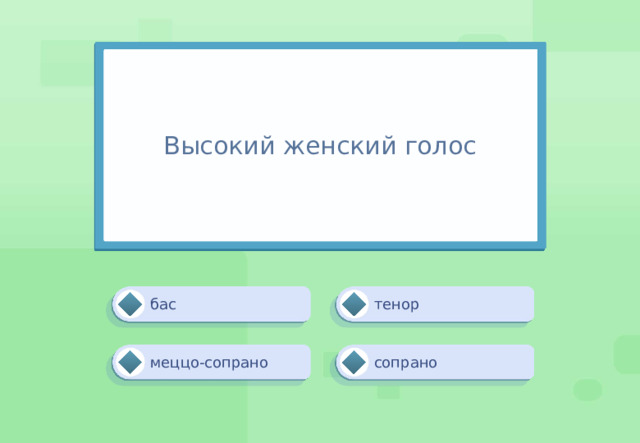 Высокий женский голос

бас

тенор

меццо-сопрано

сопрано